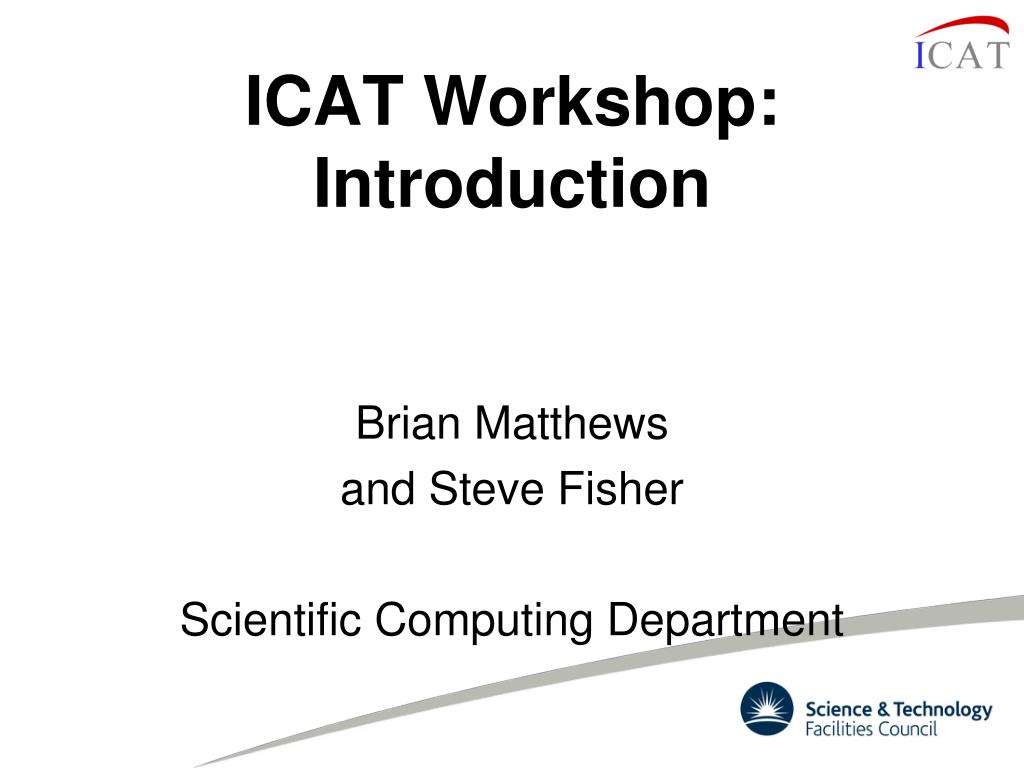 ICAT

ICAT Workshop: Introduction

Brian Matthews
and Steve Fisher

Scientific Computing Department

Science & Technology
Facilities Council